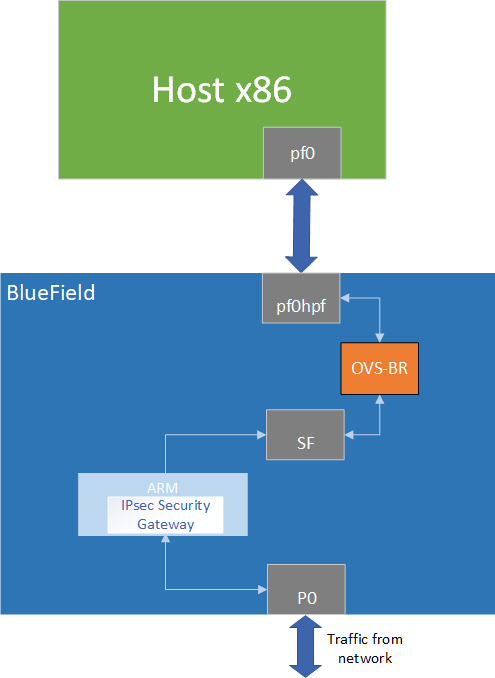 Host x86

pf0

BlueField

pf0hpf

OVS-BR

SF

ARM

IPsec Security Gateway

P0

Traffic from network